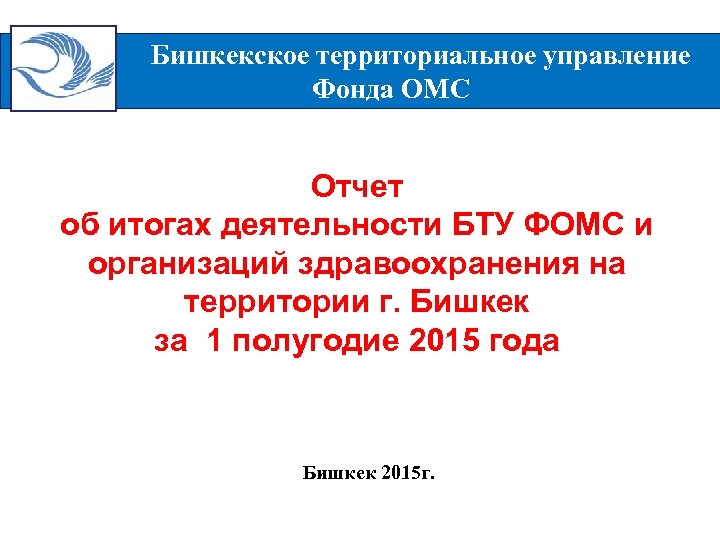 Бишкекское территориальное управление Фонда ОМС

Отчет
об итогах деятельности БТУ ФОМС и организаций здравоохранения на территории г. Бишкек
за 1 полугодие 2015 года

Бишкек 2015г.